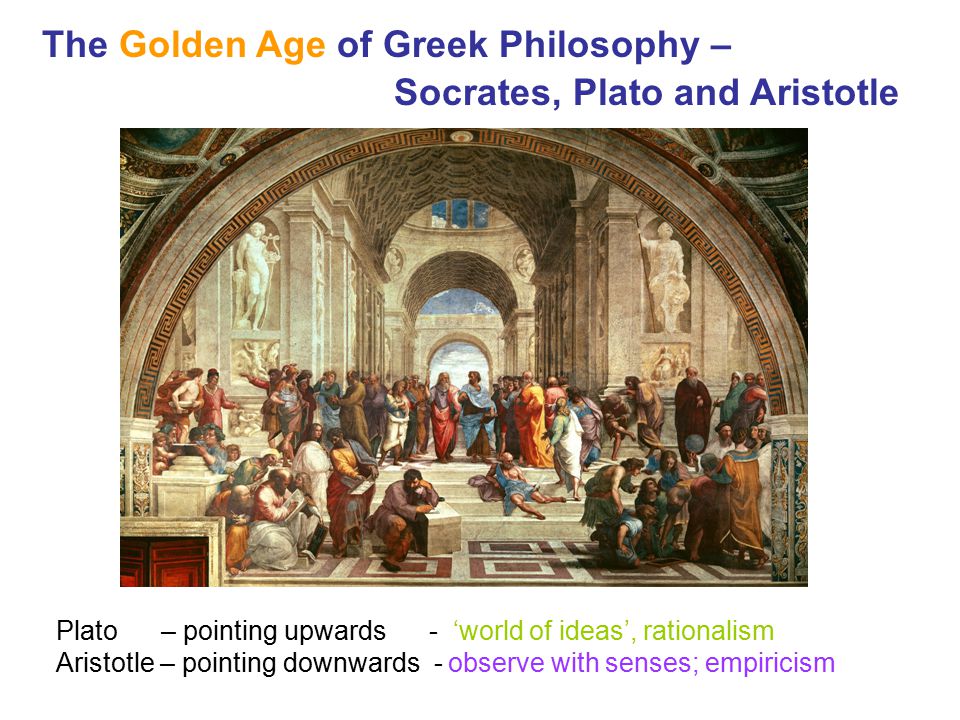 The Golden Age of Greek Philosophy – Socrates, Plato and Aristotle

Plato – pointing upwards - ‘world of ideas’, rationalism
Aristotle – pointing downwards - observe with senses; empiricism